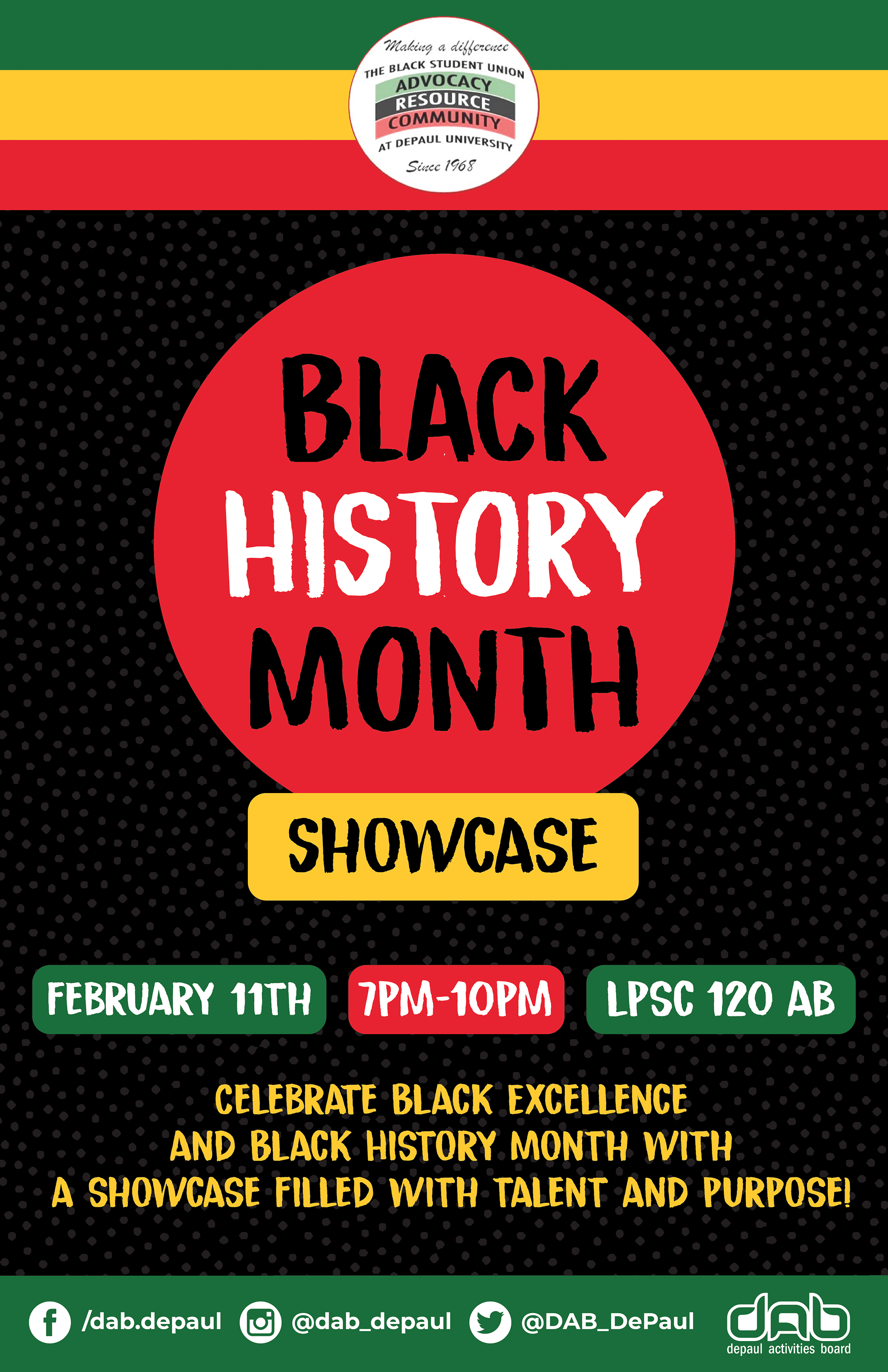 Making a difference
THE BLACK STUDENT UNION
ADVOCACY
RESOURCE
COMMUNITY
AT DEPAUL UNIVERSITY
Since 1968

BLACK
HISTORY
MONTH

SHOWCASE

FEBRUARY 11TH
7PM-10PM
LPSC 120 AB

CELEBRATE BLACK EXCELLENCE AND BLACK HISTORY MONTH WITH A SHOWCASE FILLED WITH TALENT AND PURPOSE!

/dab.depaul
@dab_depaul
@DAB_DePaul
dab
depaul activities board